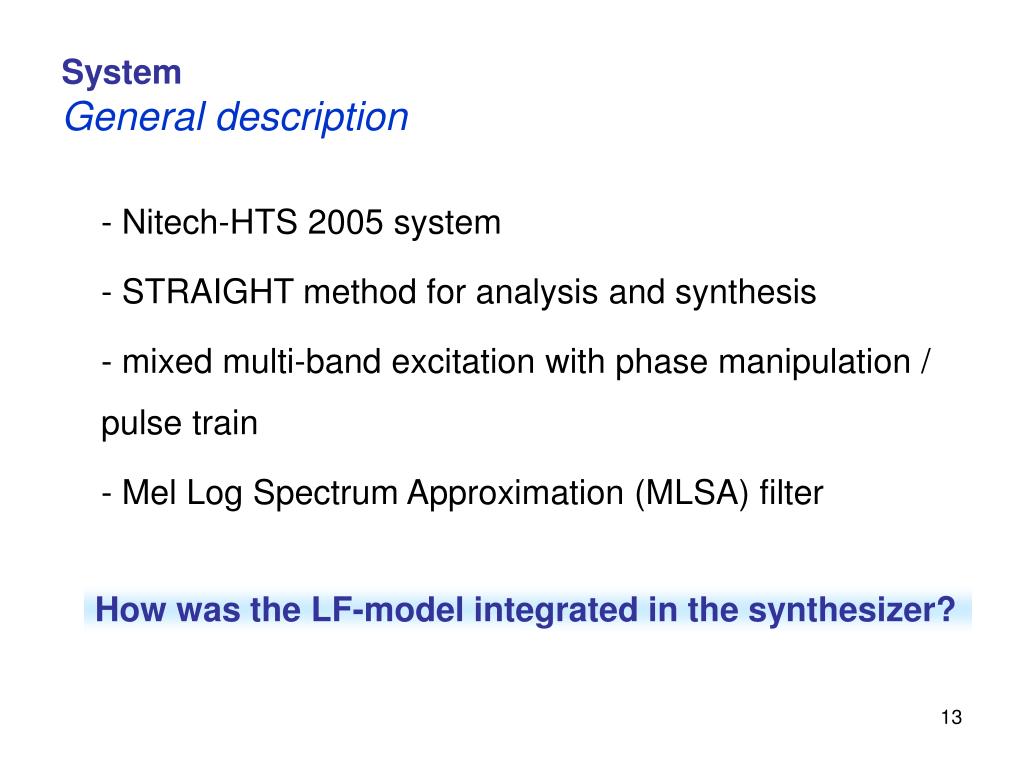 System
General description

- Nitech-HTS 2005 system

- STRAIGHT method for analysis and synthesis

- mixed multi-band excitation with phase manipulation / pulse train

- Mel Log Spectrum Approximation (MLSA) filter

How was the LF-model integrated in the synthesizer?

13